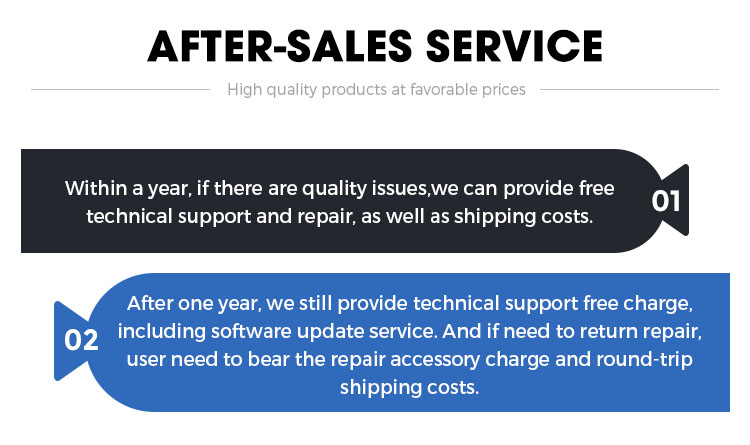 AFTER-SALES SERVICE

High quality products at favorable prices

Within a year, if there are quality issues,we can provide free technical support and repair, as well as shipping costs.

01

02

After one year, we still provide technical support free charge, including software update service. And if need to return repair, user need to bear the repair accessory charge and round-trip shipping costs.